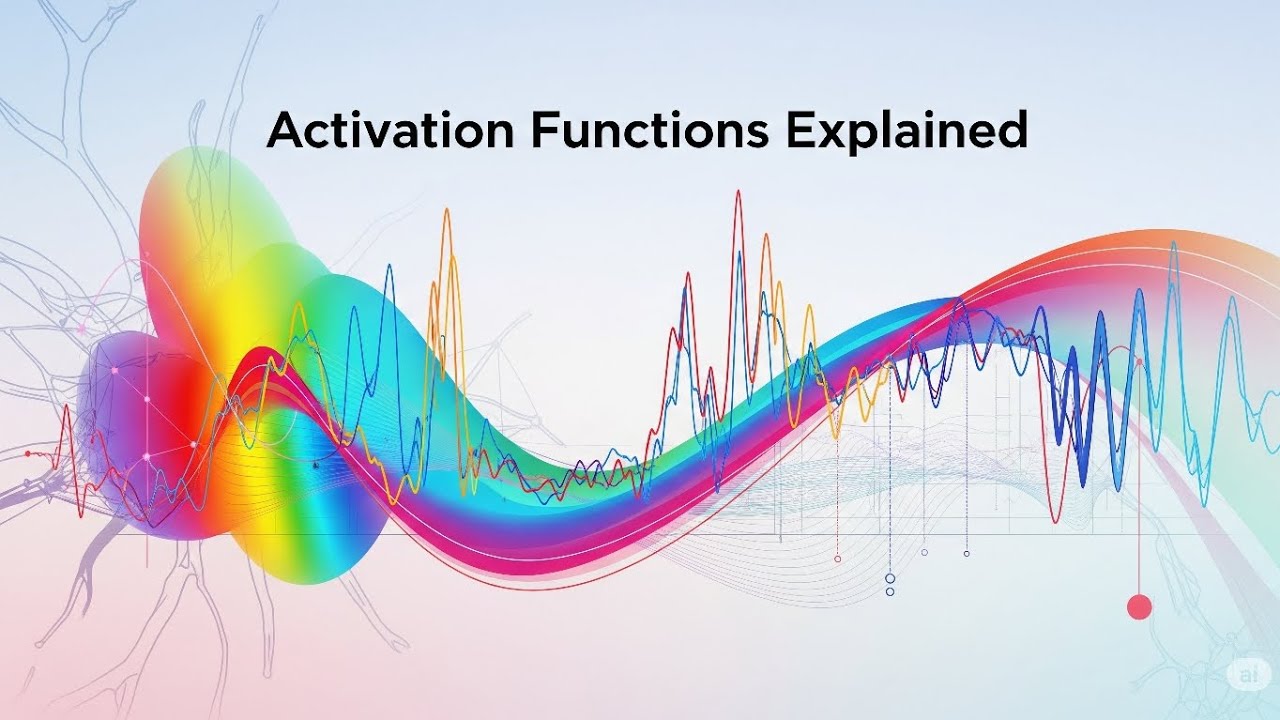 Activation Functions Explained

ai